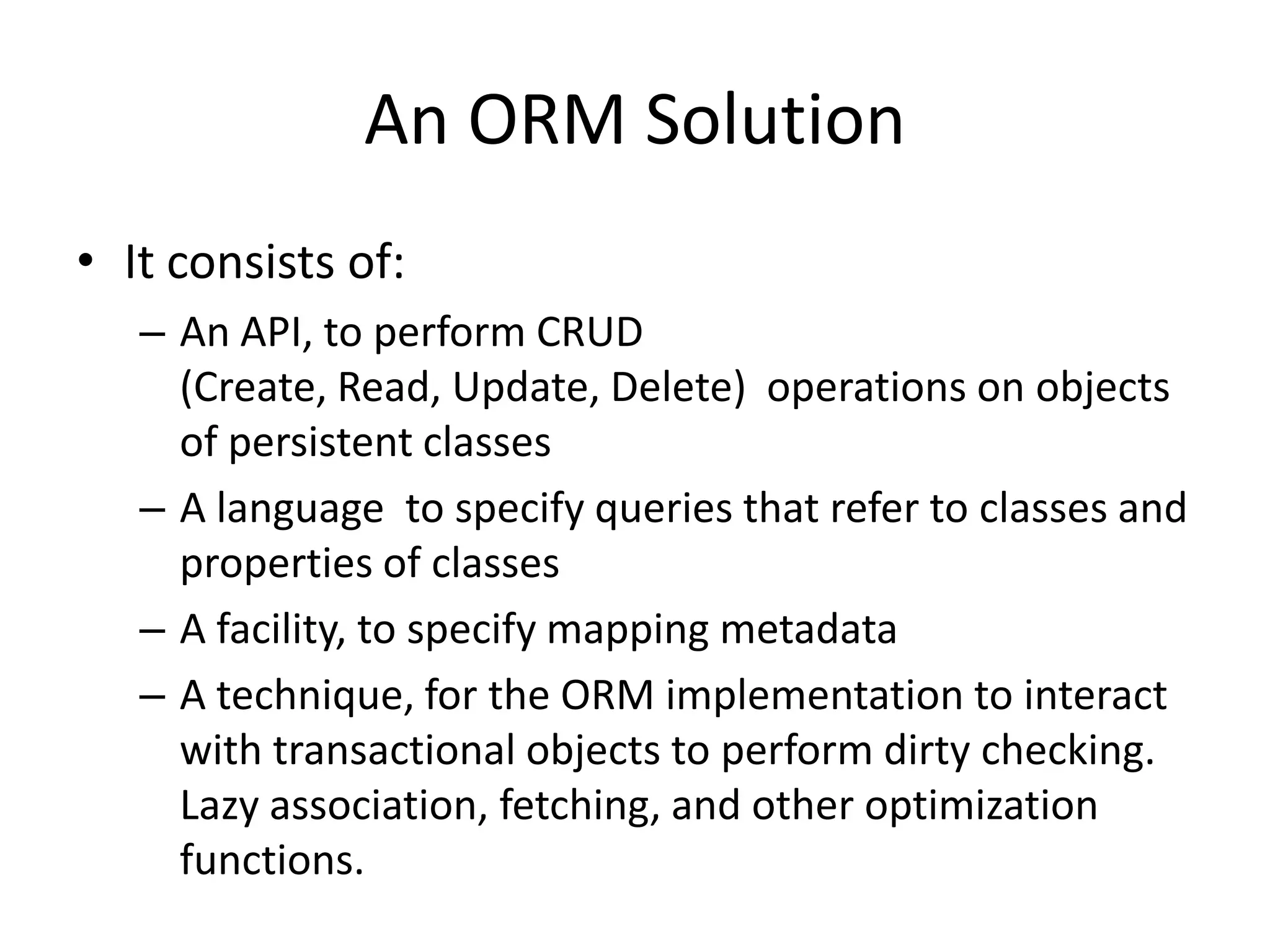 An ORM Solution

• It consists of:

– An API, to perform CRUD (Create, Read, Update, Delete) operations on objects of persistent classes

– A language to specify queries that refer to classes and properties of classes

– A facility, to specify mapping metadata

– A technique, for the ORM implementation to interact with transactional objects to perform dirty checking. Lazy association, fetching, and other optimization functions.